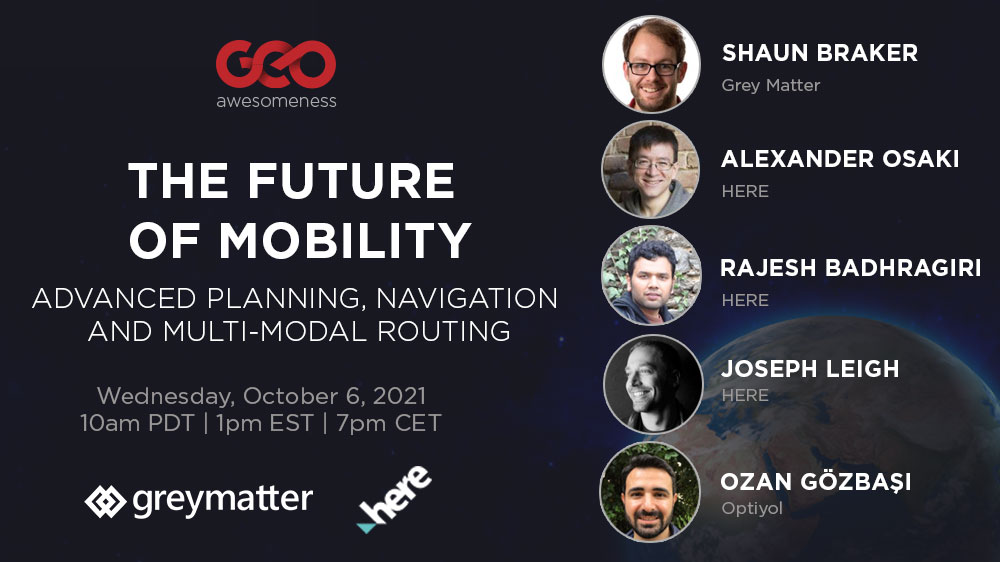 GEO
awesomeness

THE FUTURE OF MOBILITY

ADVANCED PLANNING, NAVIGATION AND MULTI-MODAL ROUTING

Wednesday, October 6, 2021
10am PDT | 1pm EST | 7pm CET

greymatter

here

SHAUN BRAKER
Grey Matter

ALEXANDER OSAKI
HERE

RAJESH BADHRAGIRI
HERE

JOSEPH LEIGH
HERE

OZAN GÖZBAŞI
Optiyol